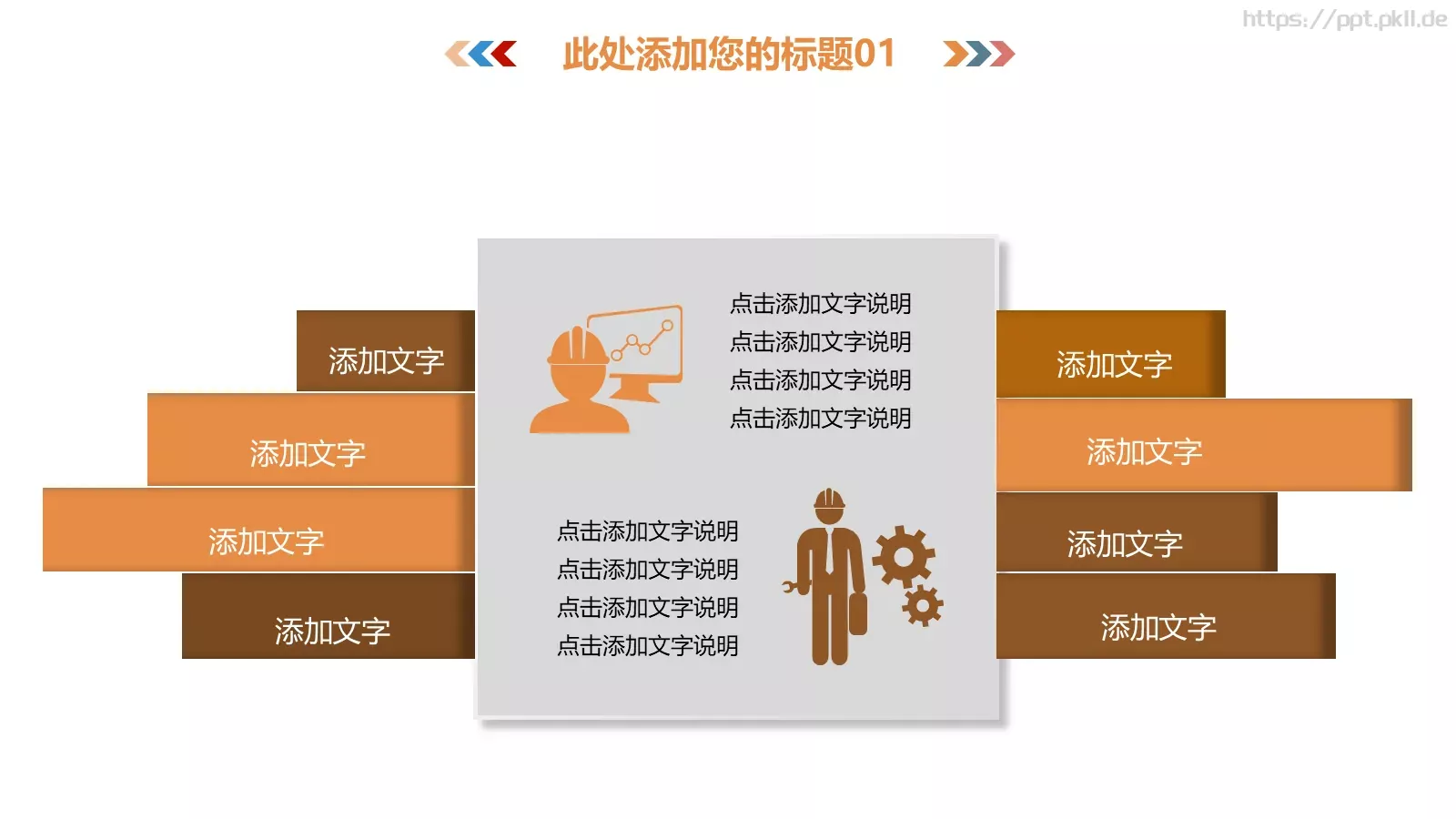 https://ppt.pkll.de

此处添加您的标题01

添加文字

添加文字

添加文字

添加文字

点击添加文字说明
点击添加文字说明
点击添加文字说明
点击添加文字说明

点击添加文字说明
点击添加文字说明
点击添加文字说明
点击添加文字说明

添加文字

添加文字

添加文字

添加文字